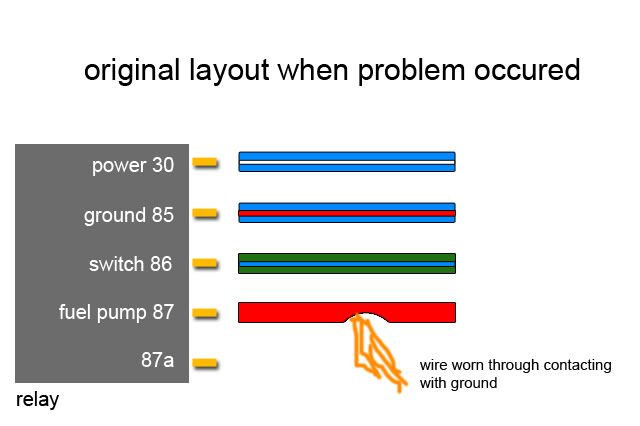 original layout when problem occured

power 30

ground 85

switch 86

fuel pump 87

87a

relay

wire worn through contacting with ground